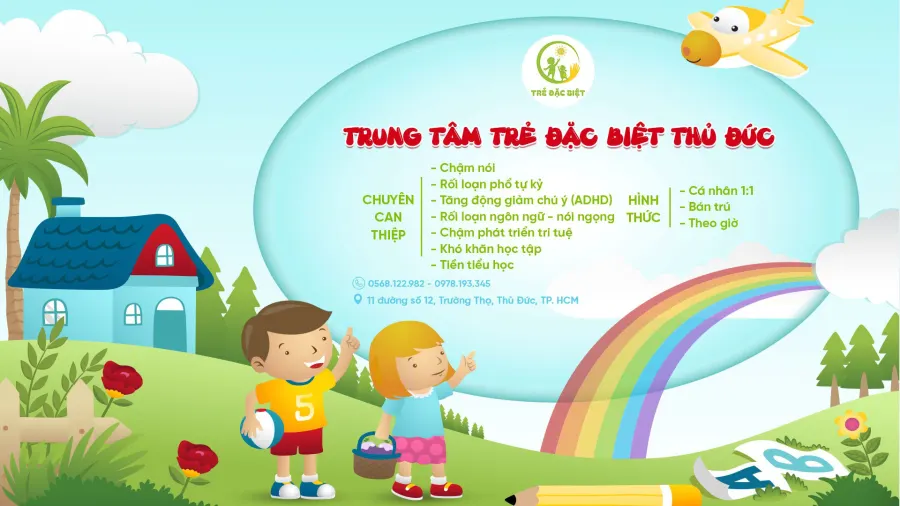 TRẺ ĐẶC BIỆT

TRUNG TÂM TRẺ ĐẶC BIỆT THỦ ĐỨC

CHUYÊN CAN THIỆP

- Chậm nói
- Rối loạn phổ tự kỷ
- Tăng động giảm chú ý (ADHD)
- Rối loạn ngôn ngữ - nói ngọng
- Chậm phát triển trí tuệ
- Khó khăn học tập
- Tiền tiểu học

HÌNH THỨC

- Cá nhân 1:1
- Bán trú
- Theo giờ

0568.122.982 - 0978.193.345

11 đường số 12, Trường Thọ, Thủ Đức, TP. HCM

5

A B